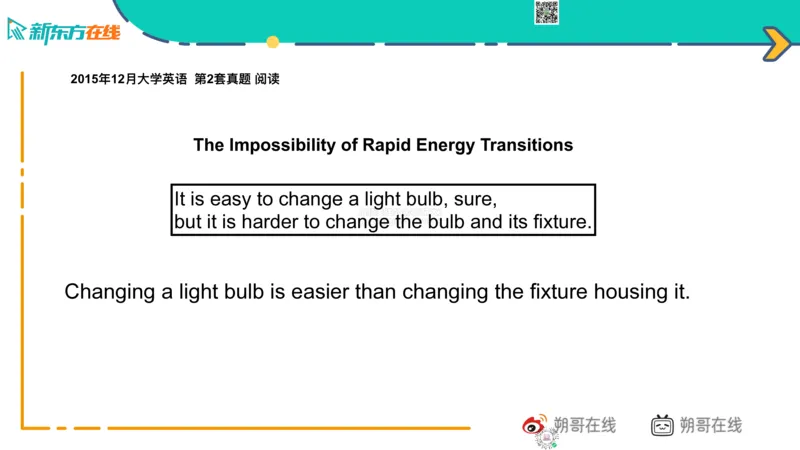 新东方在线

2015年12月大学英语 第2套真题 阅读

The Impossibility of Rapid Energy Transitions

It is easy to change a light bulb, sure, but it is harder to change the bulb and its fixture.

Changing a light bulb is easier than changing the fixture housing it.

朔哥在线 朔哥在线